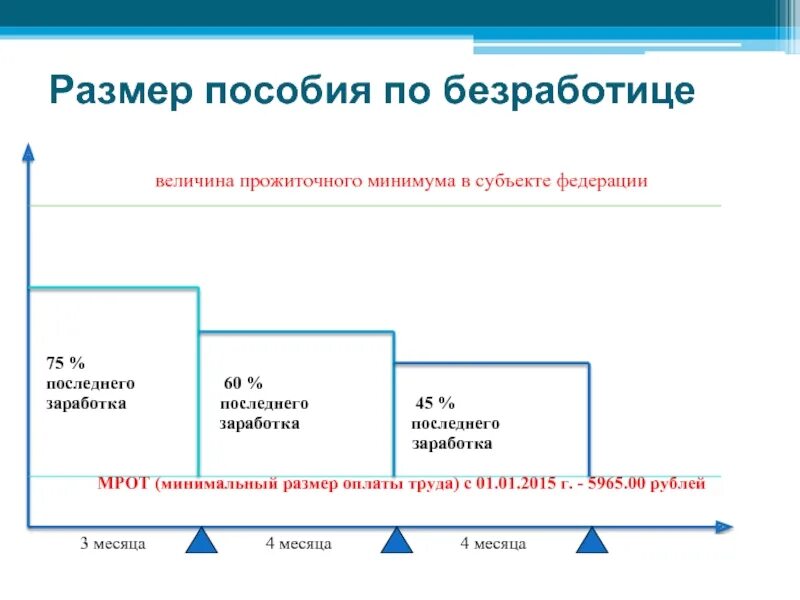 Размер пособия по безработице

величина прожиточного минимума в субъекте федерации

75 % последнего заработка

60 % последнего заработка

45 % последнего заработка

МРОТ (минимальный размер оплаты труда) с 01.01.2015 г. - 5965.00 рублей

3 месяца

4 месяца

4 месяца